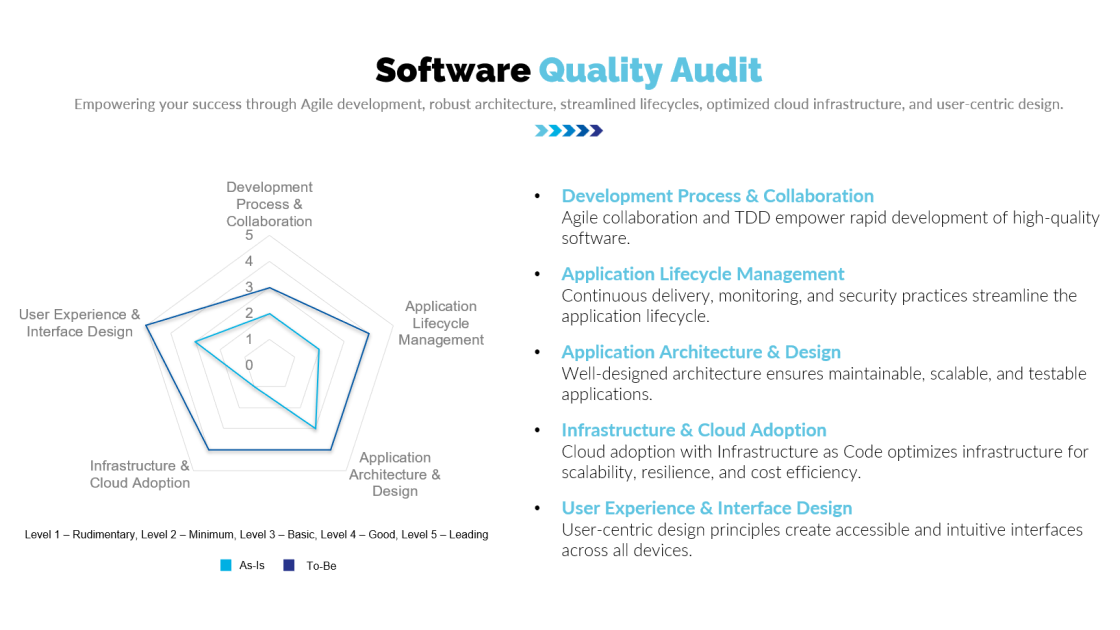 Software Quality Audit

Empowering your success through Agile development, robust architecture, streamlined lifecycles, optimized cloud infrastructure, and user-centric design.

Development Process & Collaboration
5
4
3
2
1
0
Application Lifecycle Management
Application Architecture & Design
Infrastructure & Cloud Adoption
User Experience & Interface Design

Level 1 – Rudimentary, Level 2 – Minimum, Level 3 – Basic, Level 4 – Good, Level 5 – Leading

As-Is To-Be

• Development Process & Collaboration
Agile collaboration and TDD empower rapid development of high-quality software.

• Application Lifecycle Management
Continuous delivery, monitoring, and security practices streamline the application lifecycle.

• Application Architecture & Design
Well-designed architecture ensures maintainable, scalable, and testable applications.

• Infrastructure & Cloud Adoption
Cloud adoption with Infrastructure as Code optimizes infrastructure for scalability, resilience, and cost efficiency.

• User Experience & Interface Design
User-centric design principles create accessible and intuitive interfaces across all devices.